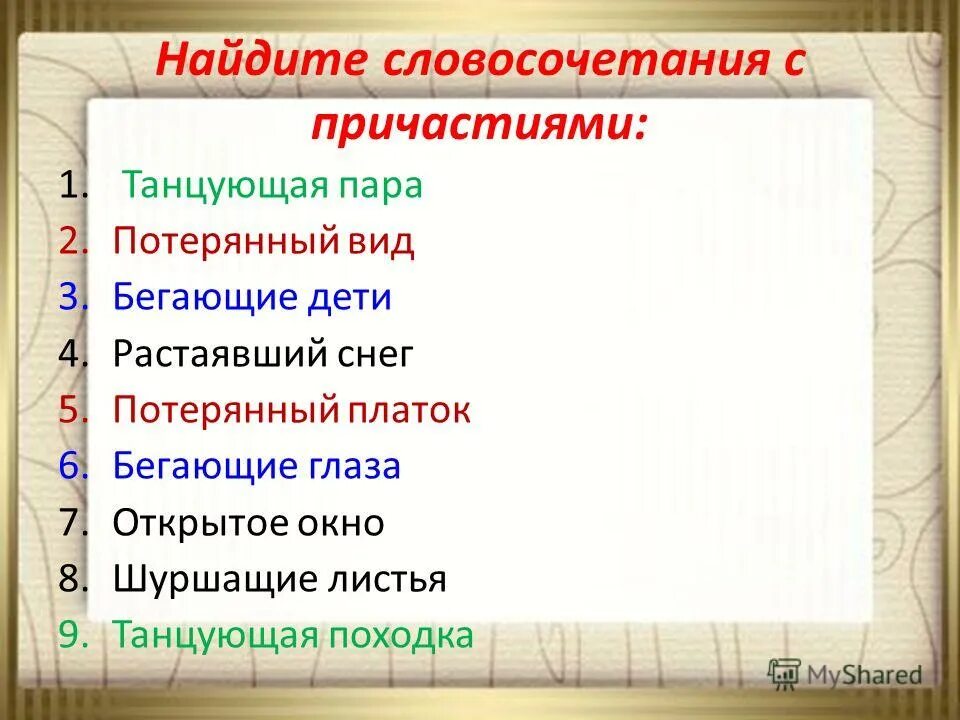 Найдите словосочетания с причастиями:

1. Танцующая пара
2. Потерянный вид
3. Бегающие дети
4. Растаявший снег
5. Потерянный платок
6. Бегающие глаза
7. Открытое окно
8. Шуршащие листья
9. Танцующая походка

MyShared